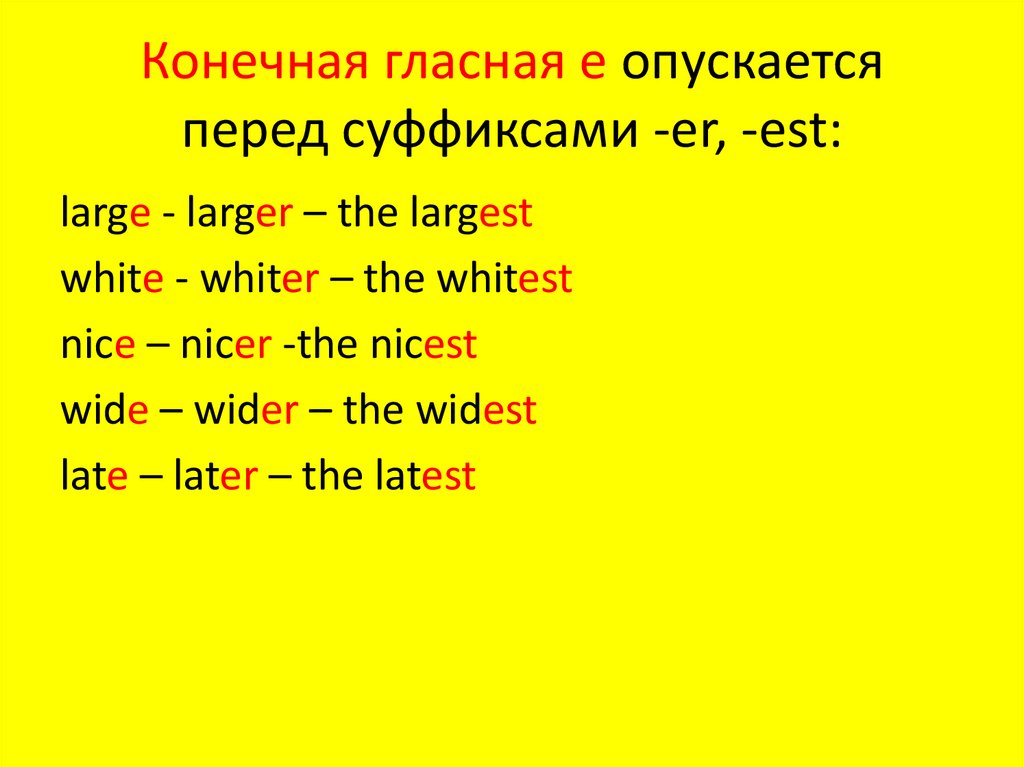 Конечная гласная е опускается перед суффиксами -er, -est:

large - larger – the largest

white - whiter – the whitest

nice – nicer -the nicest

wide – wider – the widest

late – later – the latest